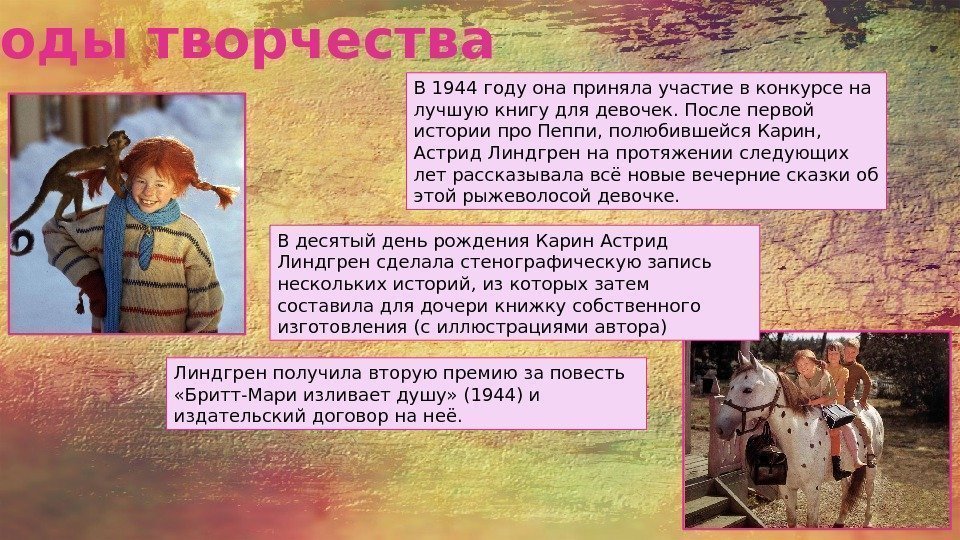 оды творчества

В 1944 году она приняла участие в конкурсе на лучшую книгу для девочек. После первой истории про Пеппи, полюбившейся Карин, Астрид Линдгрен на протяжении следующих лет рассказывала всё новые вечерние сказки об этой рыжеволосой девочке.

В десятый день рождения Карин Астрид Линдгрен сделала стенографическую запись нескольких историй, из которых затем составила для дочери книжку собственного изготовления (с иллюстрациями автора)

Линдгрен получила вторую премию за повесть «Бритт-Мари изливает душу» (1944) и издательский договор на неё.